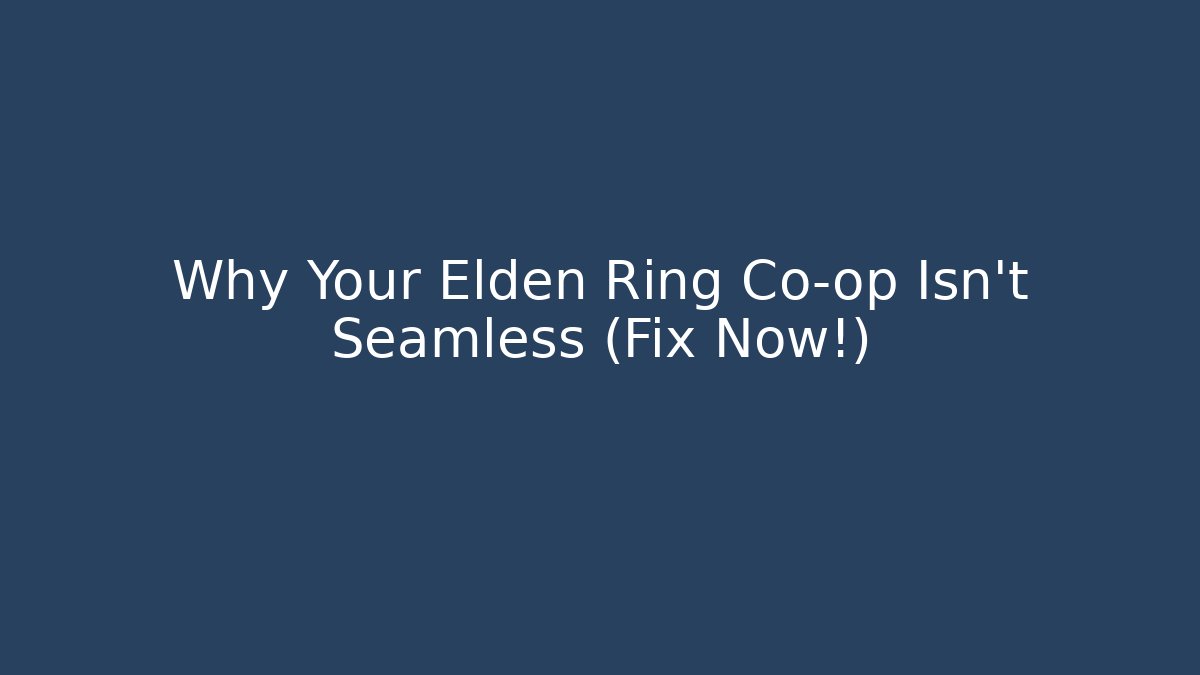 Why Your Elden Ring Co-op Isn't Seamless (Fix Now!)